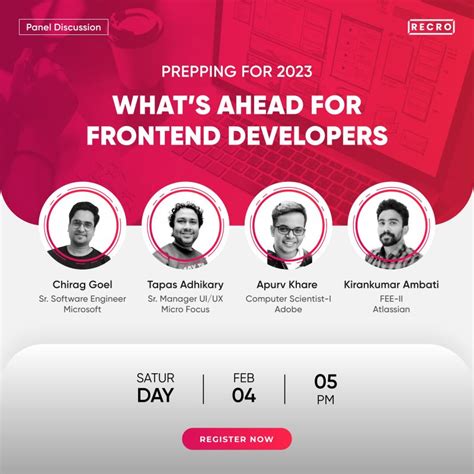 Panel Discussion

RECRO

PREPPING FOR 2023

WHAT'S AHEAD FOR FRONTEND DEVELOPERS

Chirag Goel
Sr. Software Engineer
Microsoft

Tapas Adhikary
Sr. Manager UI/UX
Micro Focus

Apurv Khare
Computer Scientist-I
Adobe

Kirankumar Ambati
FEE-II
Atlassian

SATUR
DAY

FEB
04

05
PM

REGISTER NOW